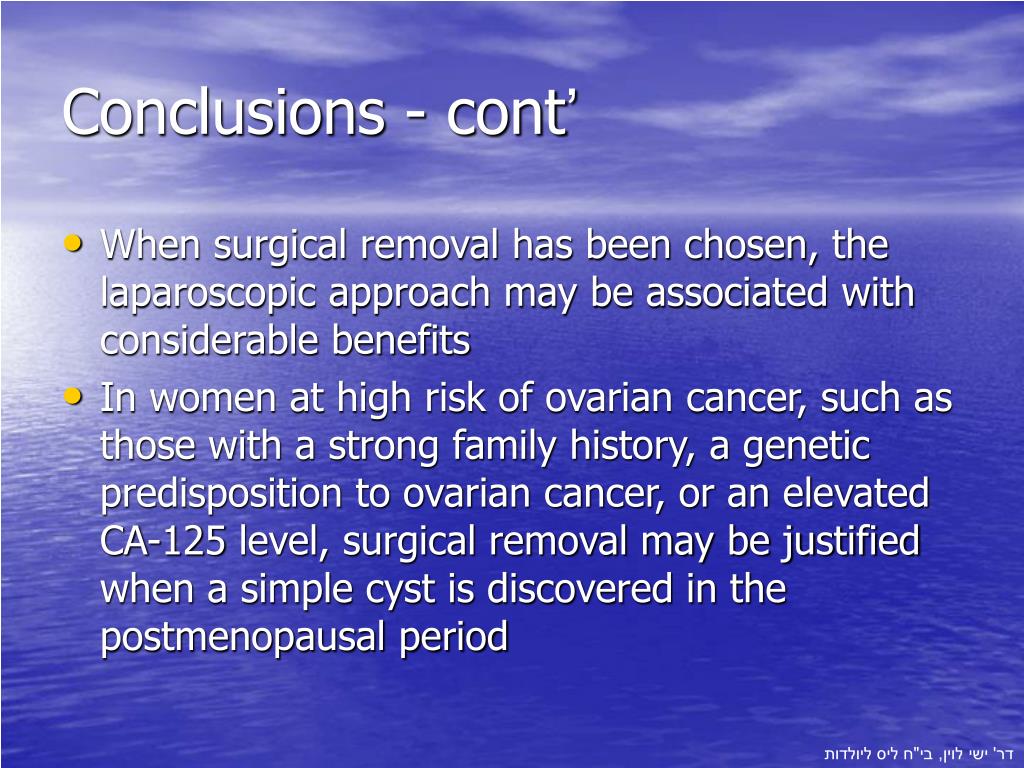 Conclusions - cont’

• When surgical removal has been chosen, the laparoscopic approach may be associated with considerable benefits

• In women at high risk of ovarian cancer, such as those with a strong family history, a genetic predisposition to ovarian cancer, or an elevated CA-125 level, surgical removal may be justified when a simple cyst is discovered in the postmenopausal period

דר' ישי לוין, בי"ח ליס ליולדות